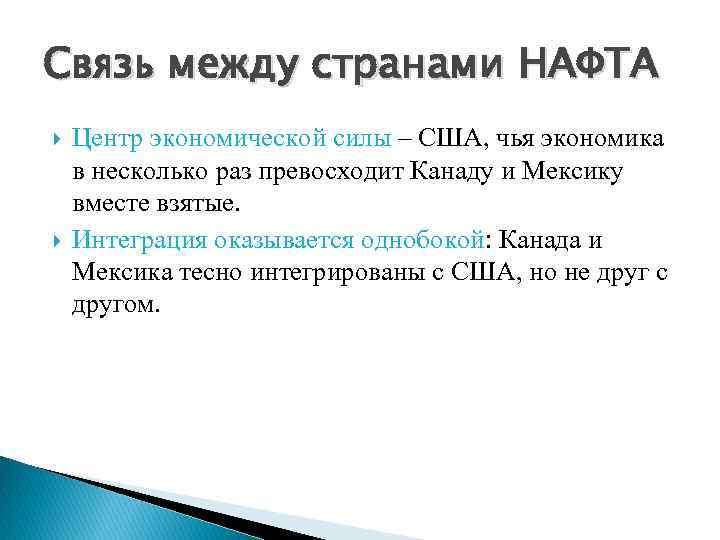 Связь между странами НАФТА

Центр экономической силы – США, чья экономика в несколько раз превосходит Канаду и Мексику вместе взятые.

Интеграция оказывается однобокой: Канада и Мексика тесно интегрированы с США, но не друг с другом.